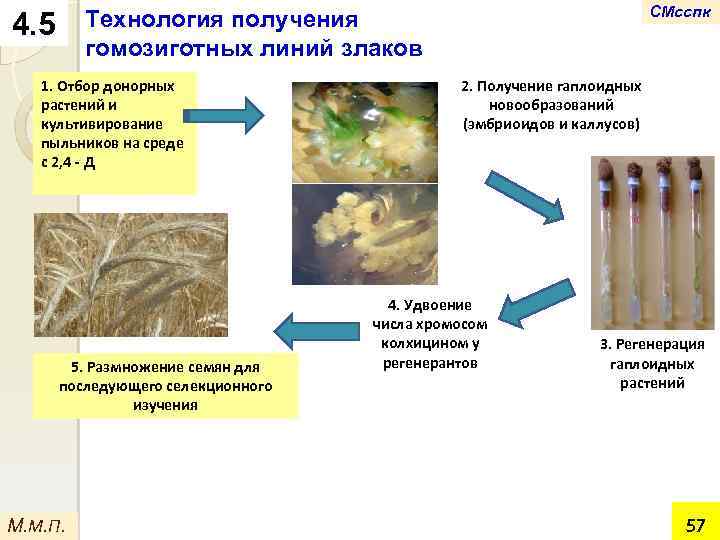 4.5 Технология получения гомозиготных линий злаков

СМсспк

1. Отбор донорных растений и культивирование пыльников на среде с 2,4 - Д

2. Получение гаплоидных новообразований (эмбриоидов и каллусов)

3. Регенерация гаплоидных растений

4. Удвоение числа хромосом колхицином у регенерантов

5. Размножение семян для последующего селекционного изучения

М.м.п.

57